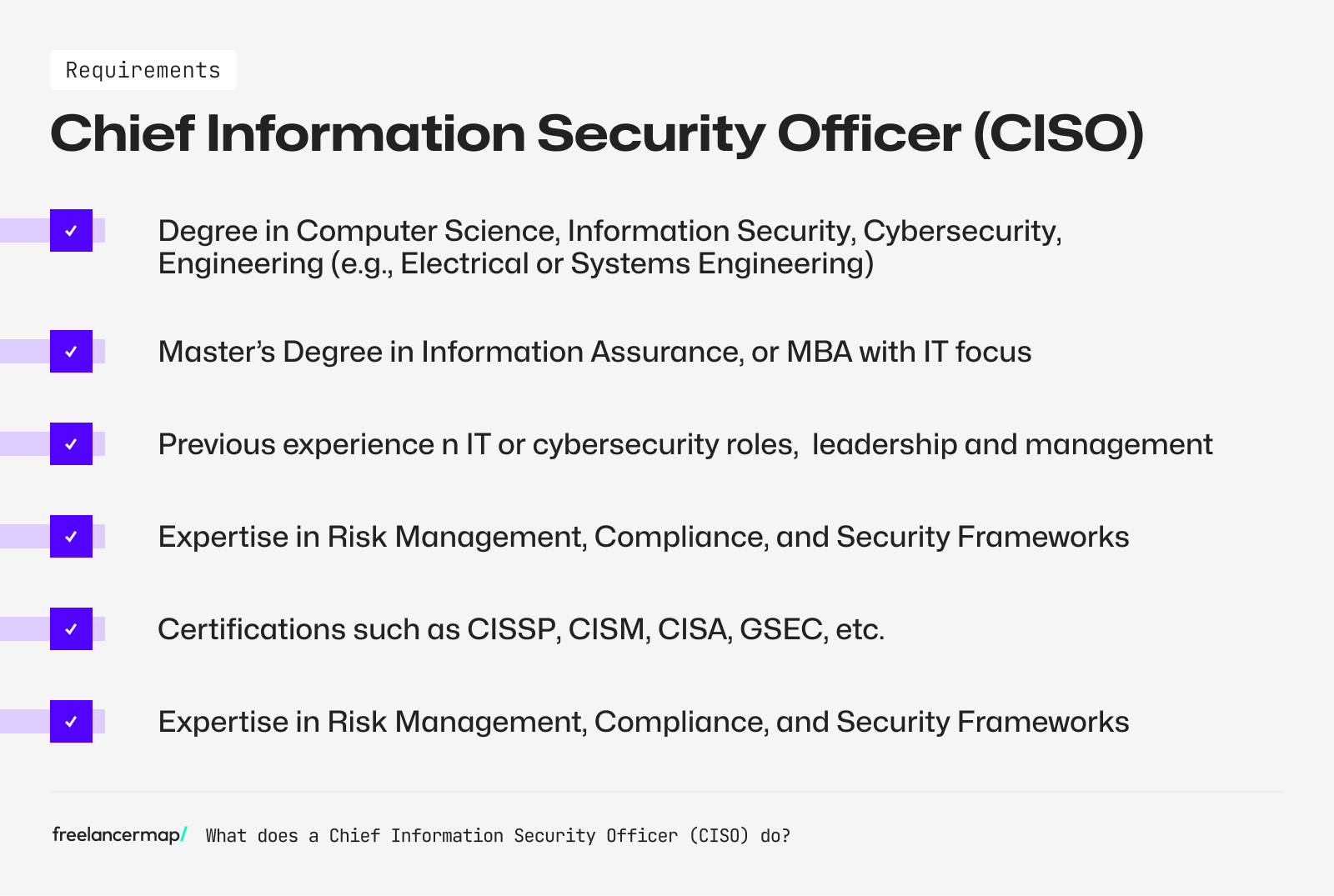 Requirements

Chief Information Security Officer (CISO)

Degree in Computer Science, Information Security, Cybersecurity, Engineering (e.g., Electrical or Systems Engineering)

Master's Degree in Information Assurance, or MBA with IT focus

Previous experience n IT or cybersecurity roles, leadership and management

Expertise in Risk Management, Compliance, and Security Frameworks

Certifications such as CISSP, CISM, CISA, GSEC, etc.

Expertise in Risk Management, Compliance, and Security Frameworks

freelancermap/ What does a Chief Information Security Officer (CISO) do?